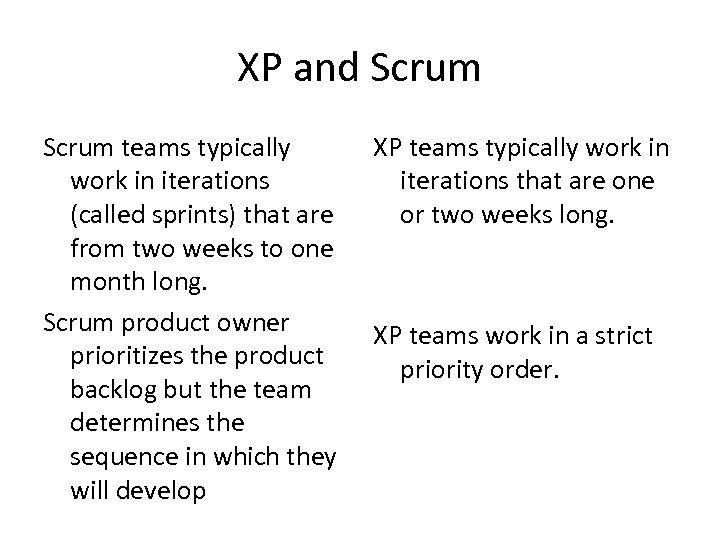 XP and Scrum

Scrum teams typically work in iterations (called sprints) that are from two weeks to one month long.

Scrum product owner prioritizes the product backlog but the team determines the sequence in which they will develop

XP teams typically work in iterations that are one or two weeks long.

XP teams work in a strict priority order.